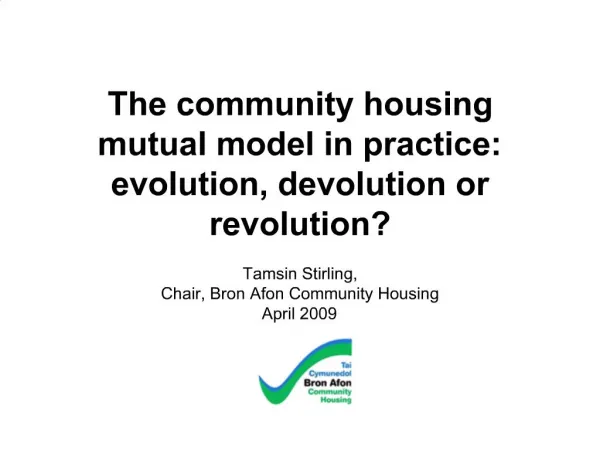 The community housing mutual model in practice: evolution, devolution or revolution?

Tamsin Stirling,
Chair, Bron Afon Community Housing
April 2009

Tai Cymunedol Bron Afon Community Housing